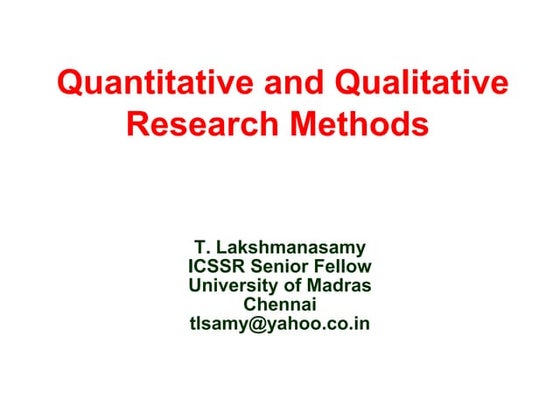 Quantitative and Qualitative Research Methods

T. Lakshmanasamy
ICSSR Senior Fellow
University of Madras
Chennai
tlsamy@yahoo.co.in